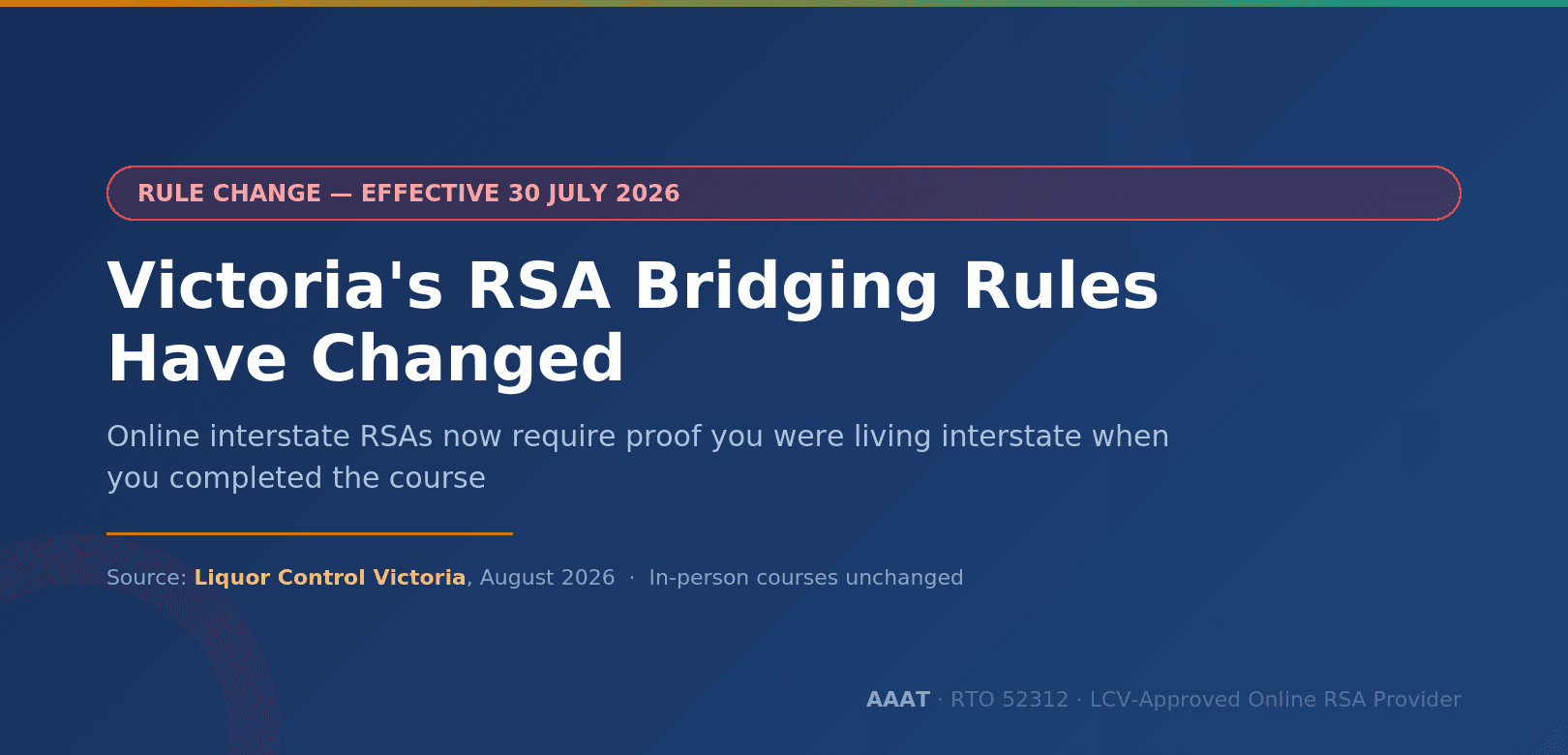 RULE CHANGE — EFFECTIVE 30 JULY 2026

Victoria's RSA Bridging Rules Have Changed

Online interstate RSAs now require proof you were living interstate when you completed the course

Source: Liquor Control Victoria, August 2026 · In-person courses unchanged

AAAT · RTO 52312 · LCV-Approved Online RSA Provider